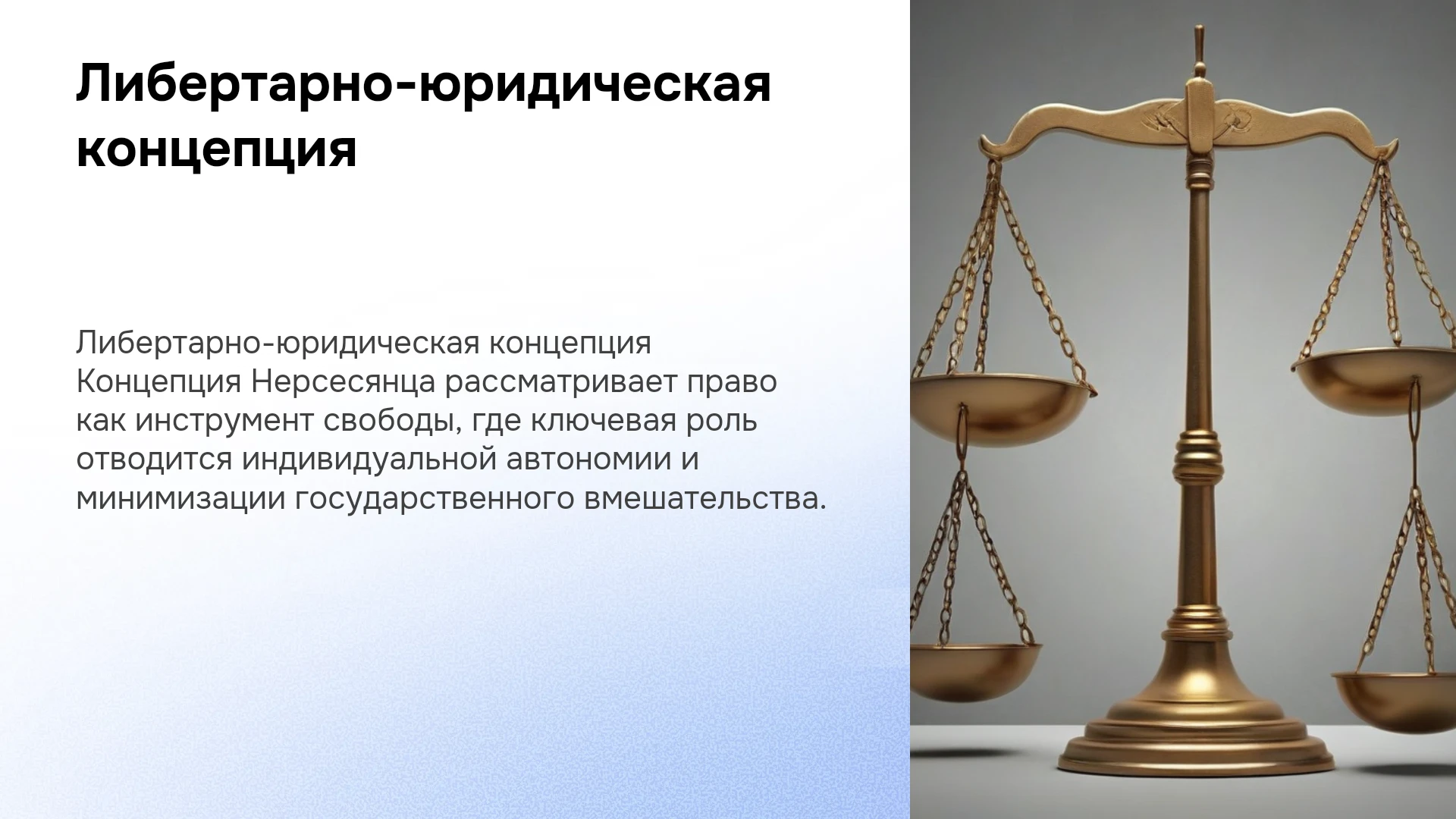 Либертарно-юридическая концепция

Либертарно-юридическая концепция Концепция Нерсесянца рассматривает право как инструмент свободы, где ключевая роль отводится индивидуальной автономии и минимизации государственного вмешательства.